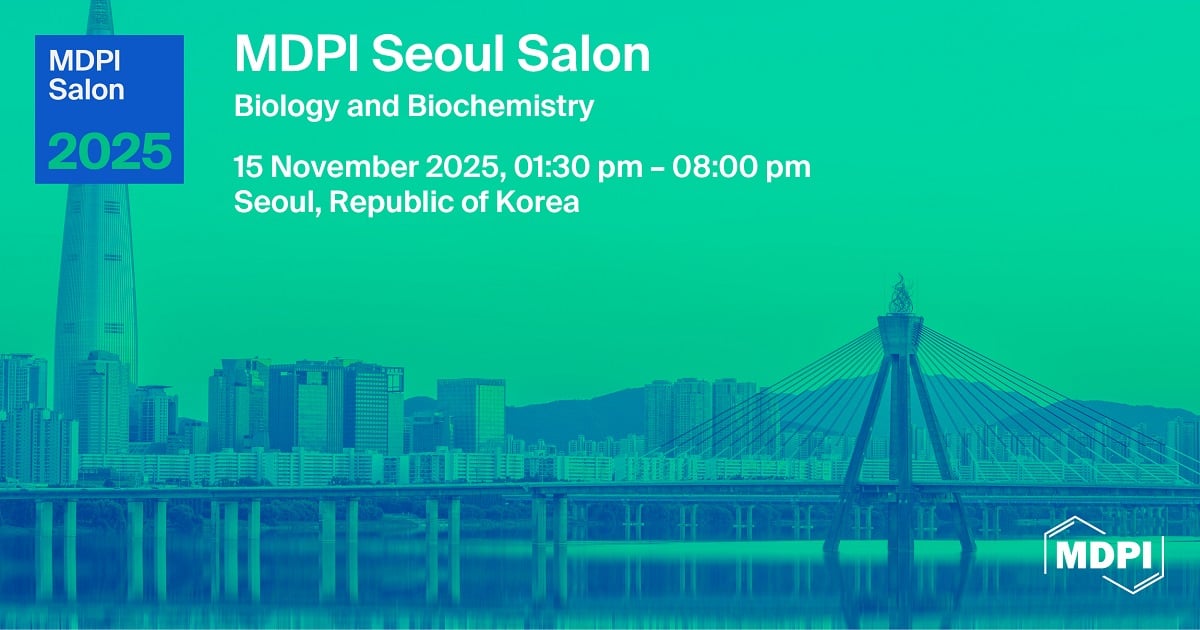 MDPI Salon 2025

MDPI Seoul Salon

Biology and Biochemistry

15 November 2025, 01:30 pm – 08:00 pm
Seoul, Republic of Korea

MDPI